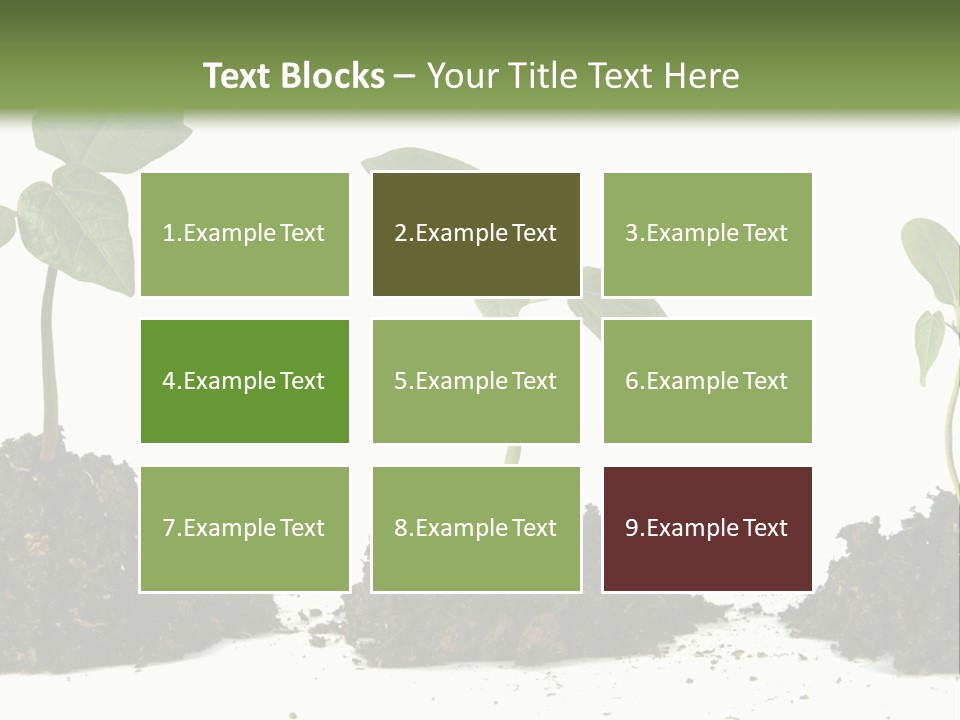 Text Blocks – Your Title Text Here

1.Example Text

2.Example Text

3.Example Text

4.Example Text

5.Example Text

6.Example Text

7.Example Text

8.Example Text

9.Example Text